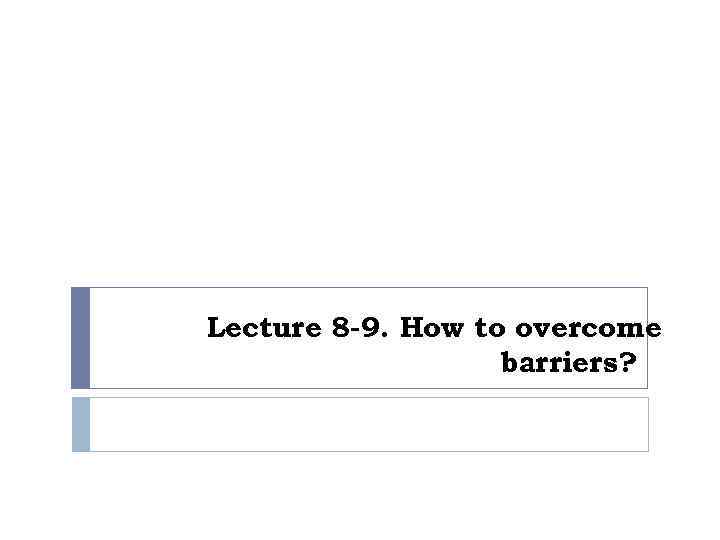 Lecture 8-9. How to overcome barriers?